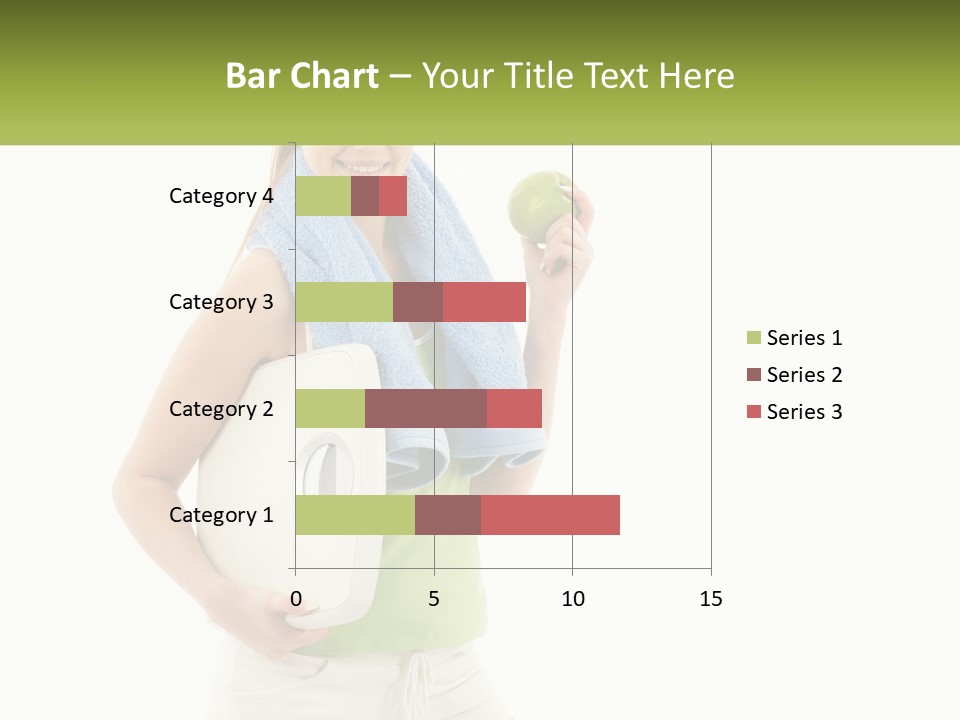 Bar Chart – Your Title Text Here

Category 4
Category 3
Category 2
Category 1

0
5
10
15

Series 1
Series 2
Series 3